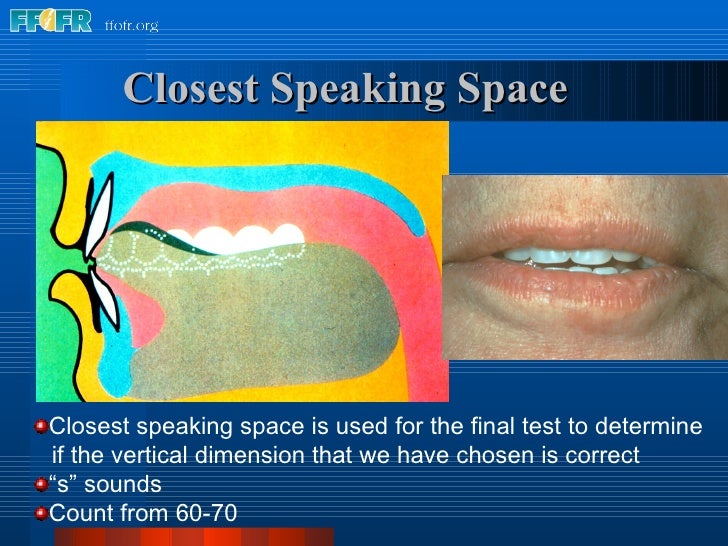 FFOFR ffofr.org

Closest Speaking Space

Closest speaking space is used for the final test to determine if the vertical dimension that we have chosen is correct

“s” sounds

Count from 60-70